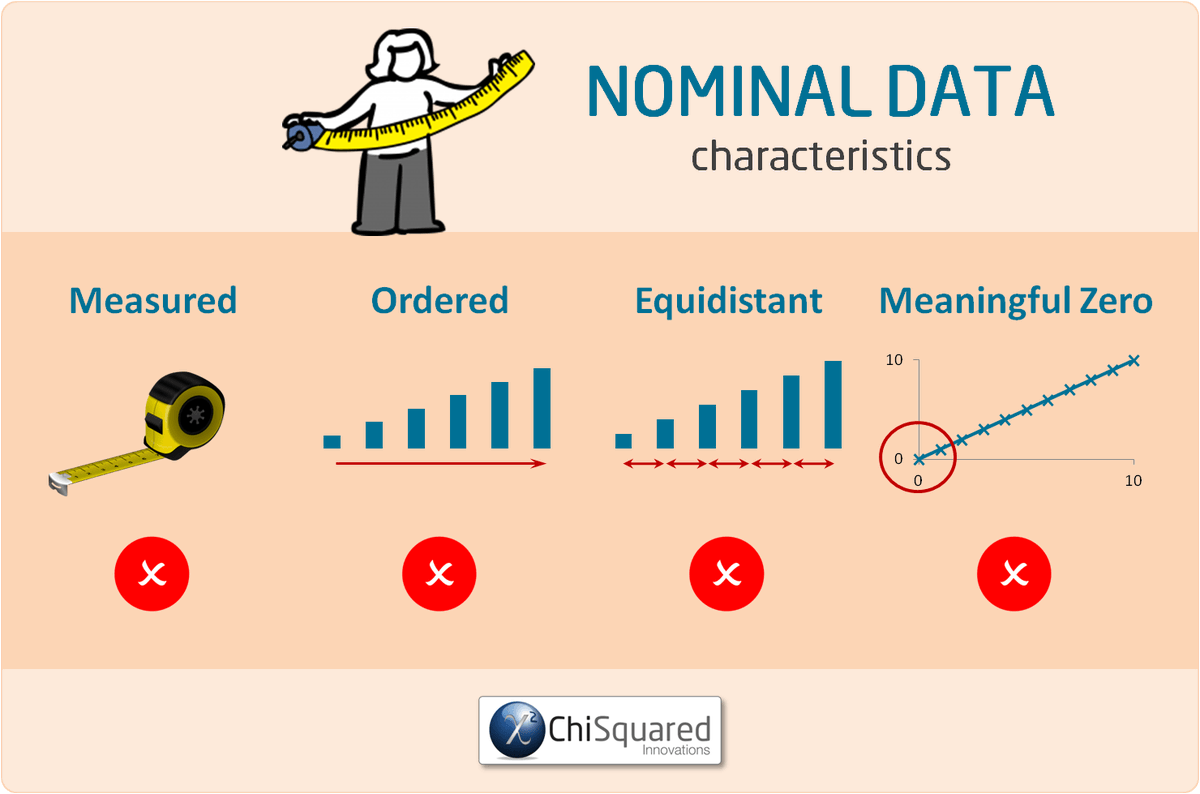 NOMINAL DATA
characteristics

Measured

Ordered

Equidistant

Meaningful Zero

10
0
0
10

$\chi^2$ ChiSquared
Innovations